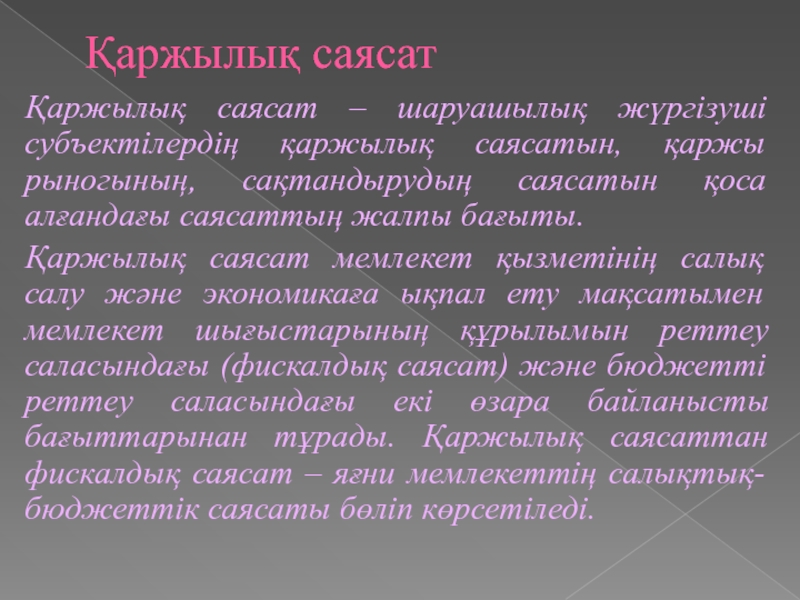 Қаржылық саясат

Қаржылық саясат – шаруашылық жүргізуші субъектілердің қаржылық саясатын, қаржы рыногының, сақтандырудың саясатын қоса алғандағы саясаттың жалпы бағыты.

Қаржылық саясат мемлекет қызметінің салық салу және экономикаға ықпал ету мақсатымен мемлекет шығыстарының құрылымын реттеу саласындағы (фискалдық саясат) және бюджетті реттеу саласындағы екі өзара байланысты бағыттарынан тұрады. Қаржылық саясаттан фискалдық саясат – яғни мемлекеттің салықтық-бюджеттік саясаты бөліп көрсетіледі.